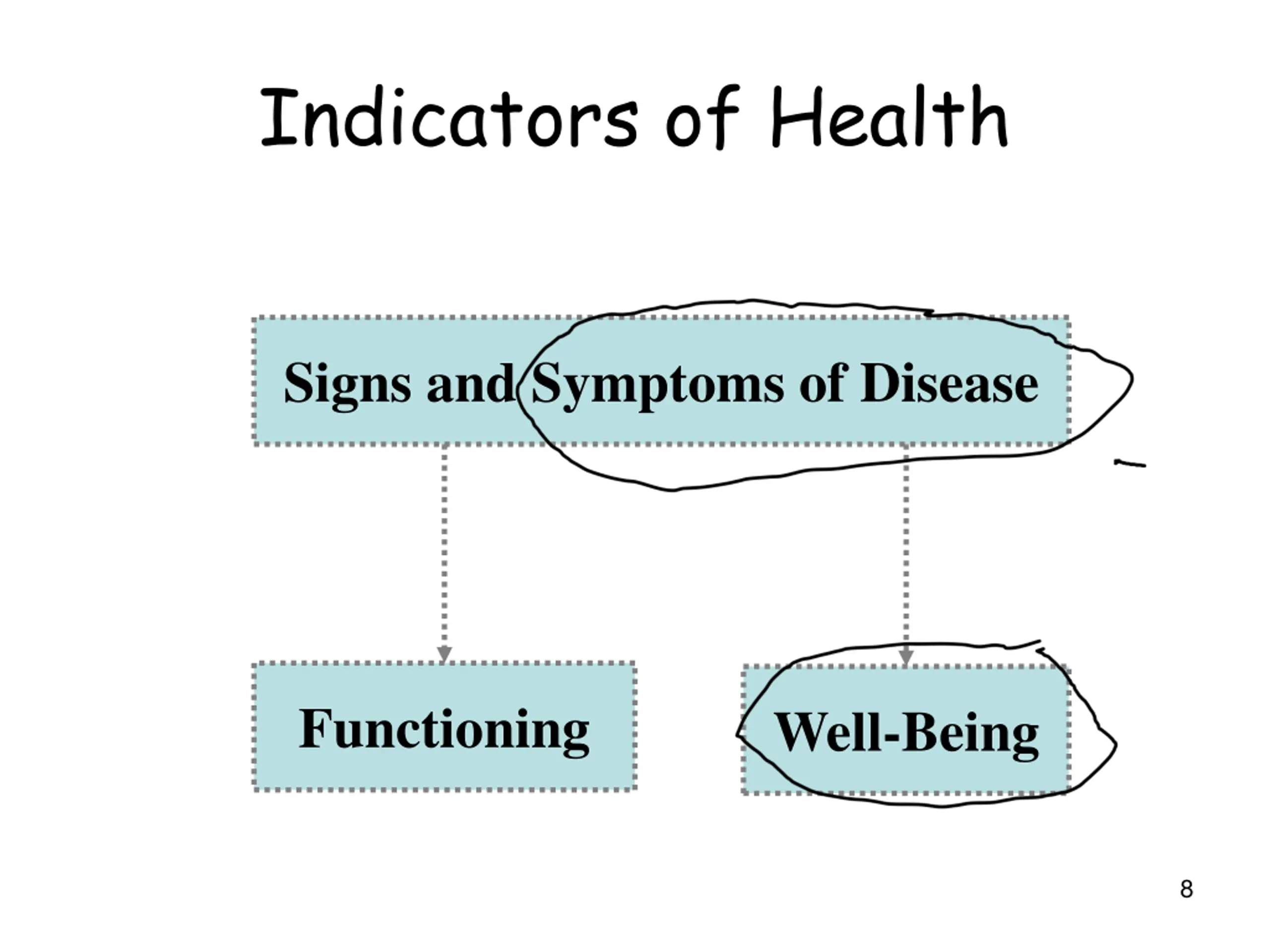 Indicators of Health

Signs and Symptoms of Disease

Functioning

Well-Being

8